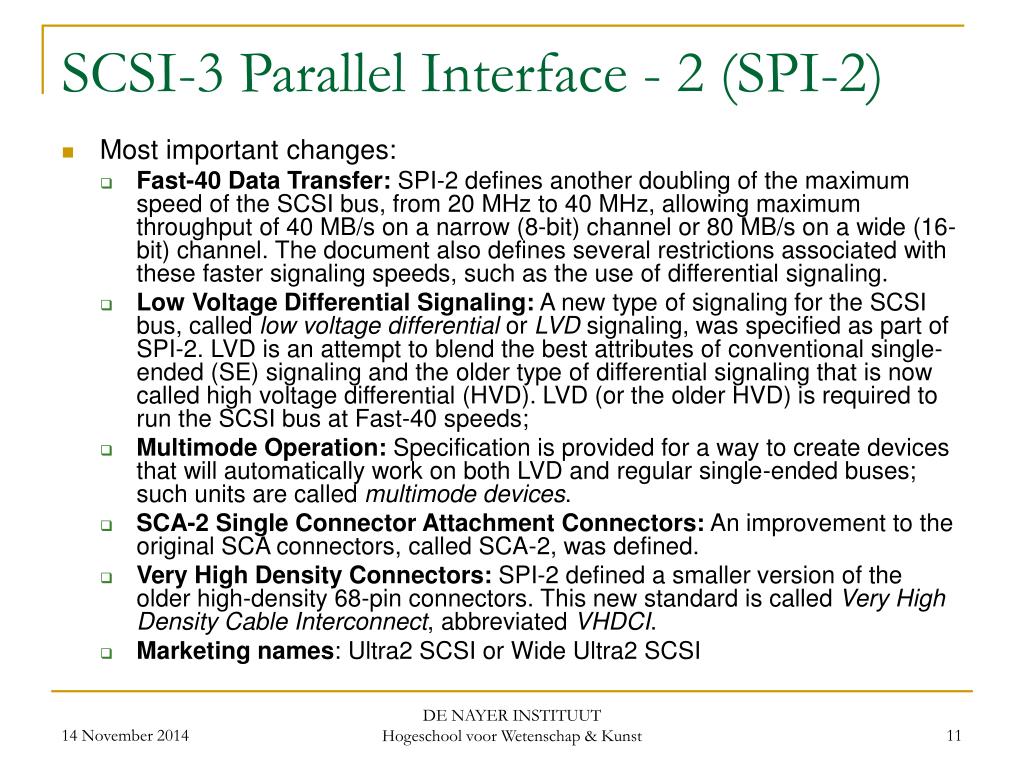 SCSI-3 Parallel Interface - 2 (SPI-2)

Most important changes:

Fast-40 Data Transfer: SPI-2 defines another doubling of the maximum speed of the SCSI bus, from 20 MHz to 40 MHz, allowing maximum throughput of 40 MB/s on a narrow (8-bit) channel or 80 MB/s on a wide (16-bit) channel. The document also defines several restrictions associated with these faster signaling speeds, such as the use of differential signaling.

Low Voltage Differential Signaling: A new type of signaling for the SCSI bus, called low voltage differential or LVD signaling, was specified as part of SPI-2. LVD is an attempt to blend the best attributes of conventional single-ended (SE) signaling and the older type of differential signaling that is now called high voltage differential (HVD). LVD (or the older HVD) is required to run the SCSI bus at Fast-40 speeds;

Multimode Operation: Specification is provided for a way to create devices that will automatically work on both LVD and regular single-ended buses; such units are called multimode devices.

SCA-2 Single Connector Attachment Connectors: An improvement to the original SCA connectors, called SCA-2, was defined.

Very High Density Connectors: SPI-2 defined a smaller version of the older high-density 68-pin connectors. This new standard is called Very High Density Cable Interconnect, abbreviated VHDCI.

Marketing names: Ultra2 SCSI or Wide Ultra2 SCSI

14 November 2014

DE NAYER INSTITUUT
Hogeschool voor Wetenschap & Kunst

11